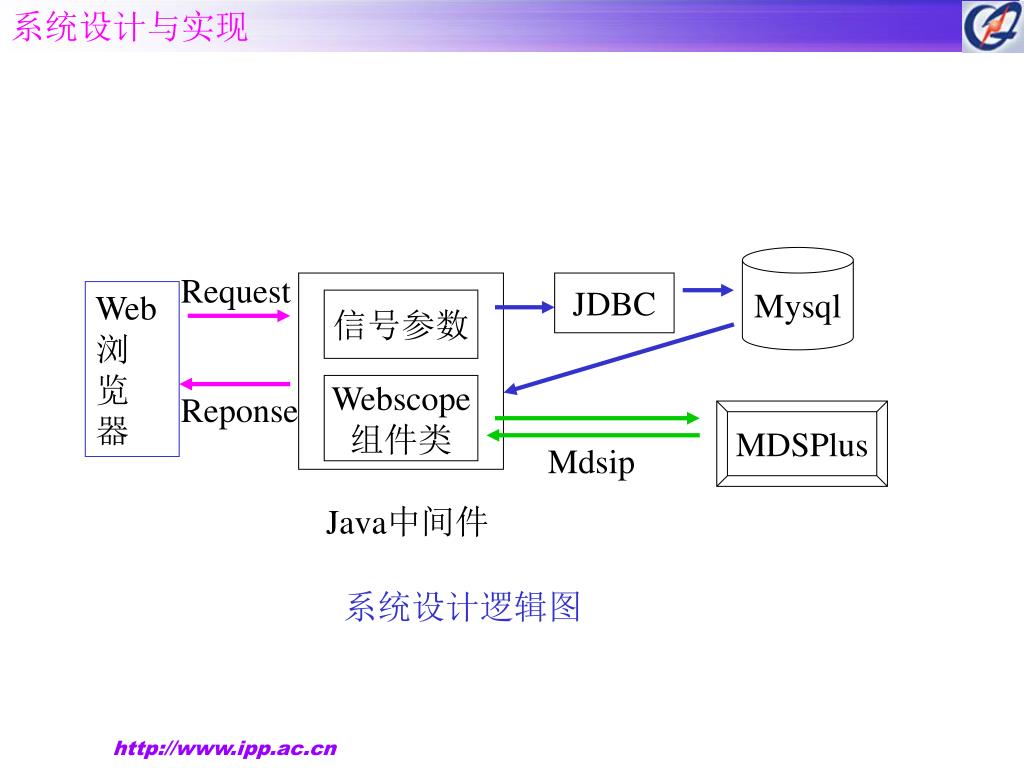 系统设计与实现

Web 浏览器

Request

Reponse

信号参数

Webscope 组件类

JDBC

Mysql

MDSPlus

Mdsip

Java中间件

系统设计逻辑图

http://www.ipp.ac.cn